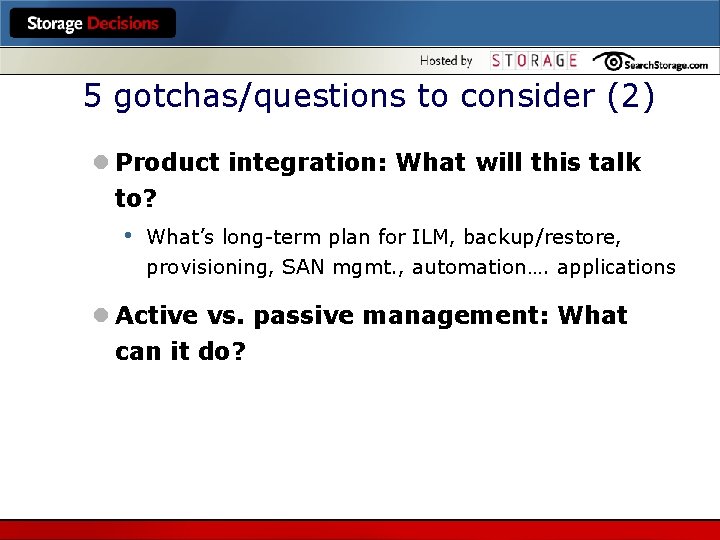 Storage Decisions

Hosted by STORAGE SearchStorage.com

5 gotchas/questions to consider (2)

Product integration: What will this talk to?

What's long-term plan for ILM, backup/restore, provisioning, SAN mgmt., automation…. applications

Active vs. passive management: What can it do?